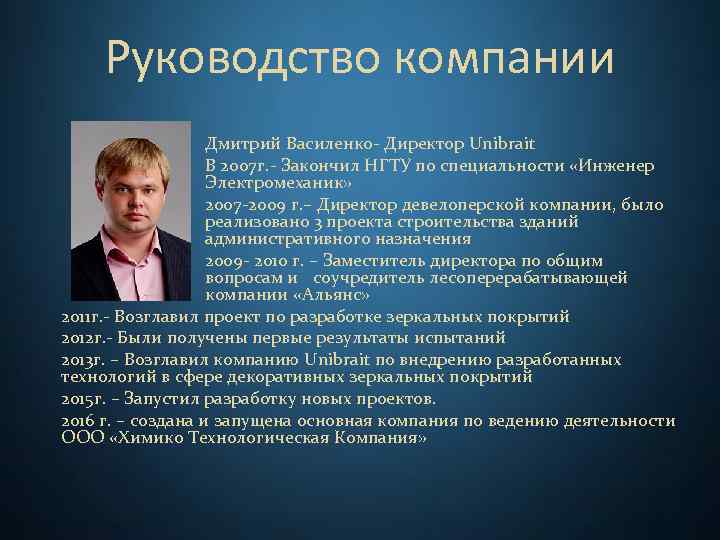 Руководство компании

Дмитрий Василенко- Директор Unibrait

В 2007г.- Закончил НГТУ по специальности «Инженер Электромеханик»

2007-2009 г.– Директор девелоперской компании, было реализовано 3 проекта строительства зданий административного назначения

2009- 2010 г. – Заместитель директора по общим вопросам и соучредитель лесоперерабатывающей компании «Альянс»

2011г.- Возглавил проект по разработке зеркальных покрытий

2012г.- Были получены первые результаты испытаний

2013г. – Возглавил компанию Unibrait по внедрению разработанных технологий в сфере декоративных зеркальных покрытий

2015г. – Запустил разработку новых проектов.

2016 г. – создана и запущена основная компания по ведению деятельности ООО «Химико Технологическая Компания»